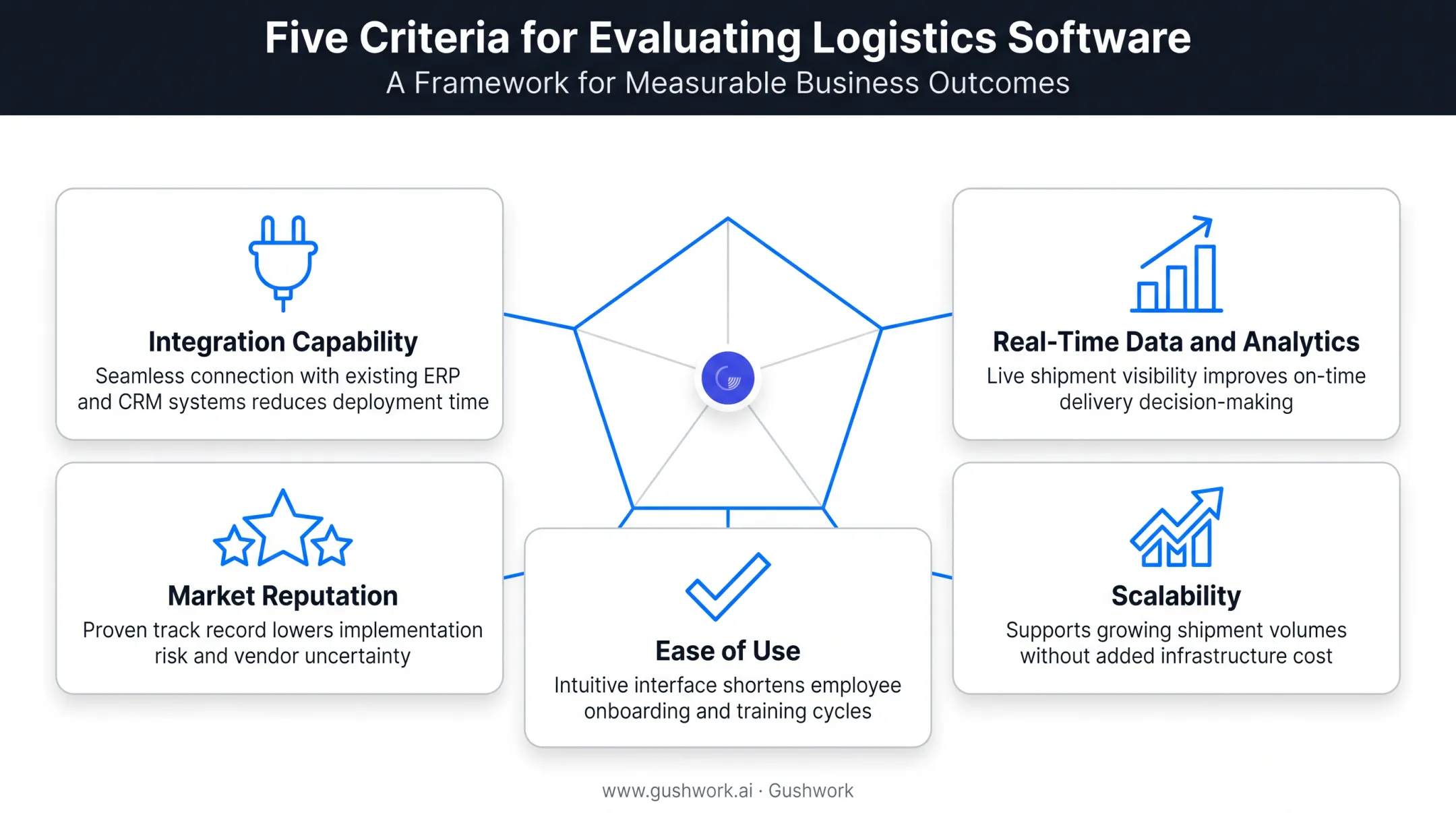 Five Criteria for Evaluating Logistics Software

A Framework for Measurable Business Outcomes

Integration Capability

Seamless connection with existing ERP and CRM systems reduces deployment time

Real-Time Data and Analytics

Live shipment visibility improves on-time delivery decision-making

Market Reputation

Proven track record lowers implementation risk and vendor uncertainty

Ease of Use

Intuitive interface shortens employee onboarding and training cycles

Scalability

Supports growing shipment volumes without added infrastructure cost

www.gushwork.ai · Gushwork